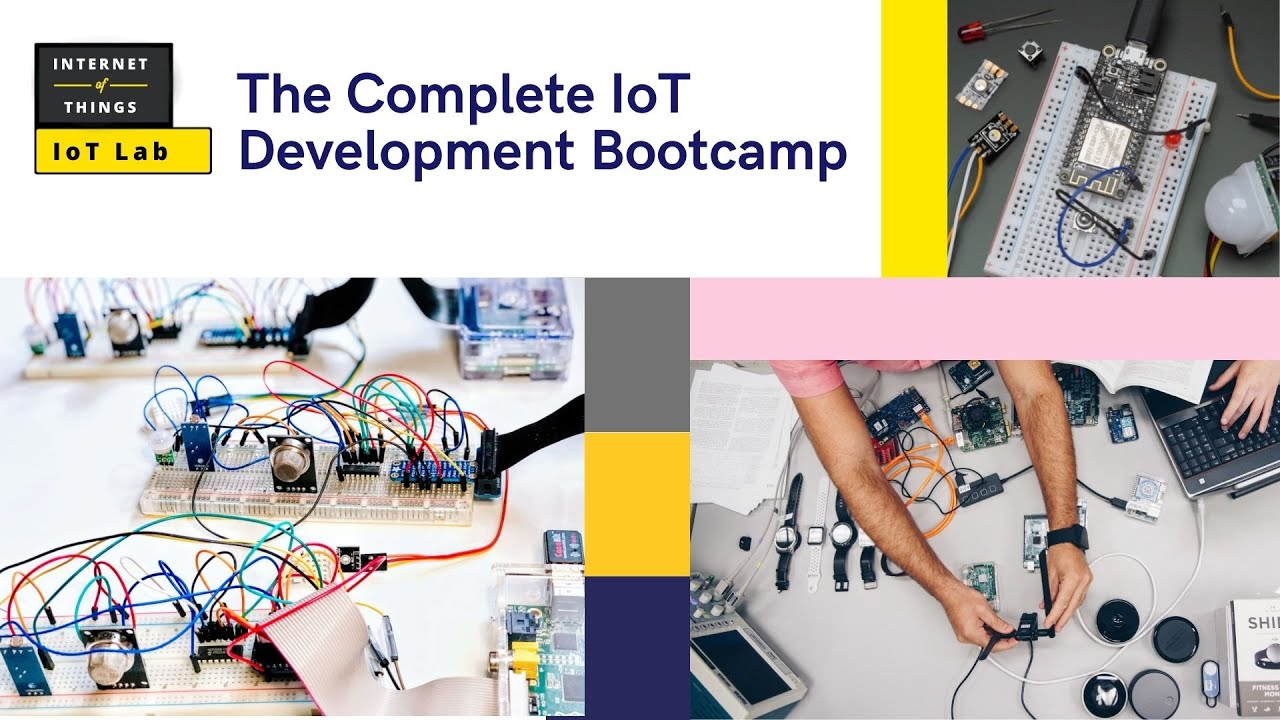 INTERNET of THINGS
IoT Lab

The Complete IoT Development Bootcamp

SHI
FITNESS
MON